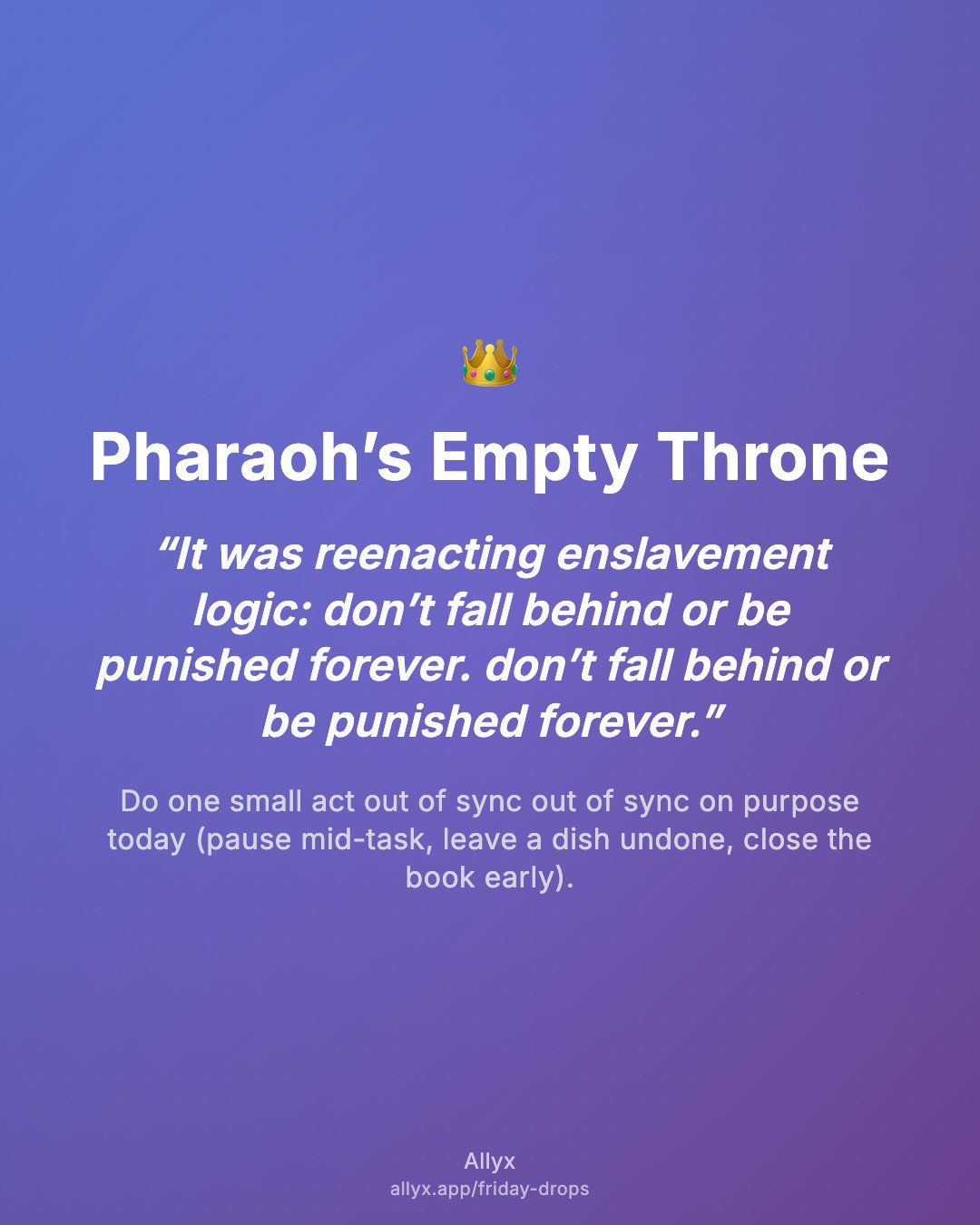 👑

Pharaoh's Empty Throne

“It was reenacting enslavement logic: don’t fall behind or be punished forever. don’t fall behind or be punished forever.”

Do one small act out of sync out of sync on purpose today (pause mid-task, leave a dish undone, close the book early).

Allyx
allyx.app/friday-drops